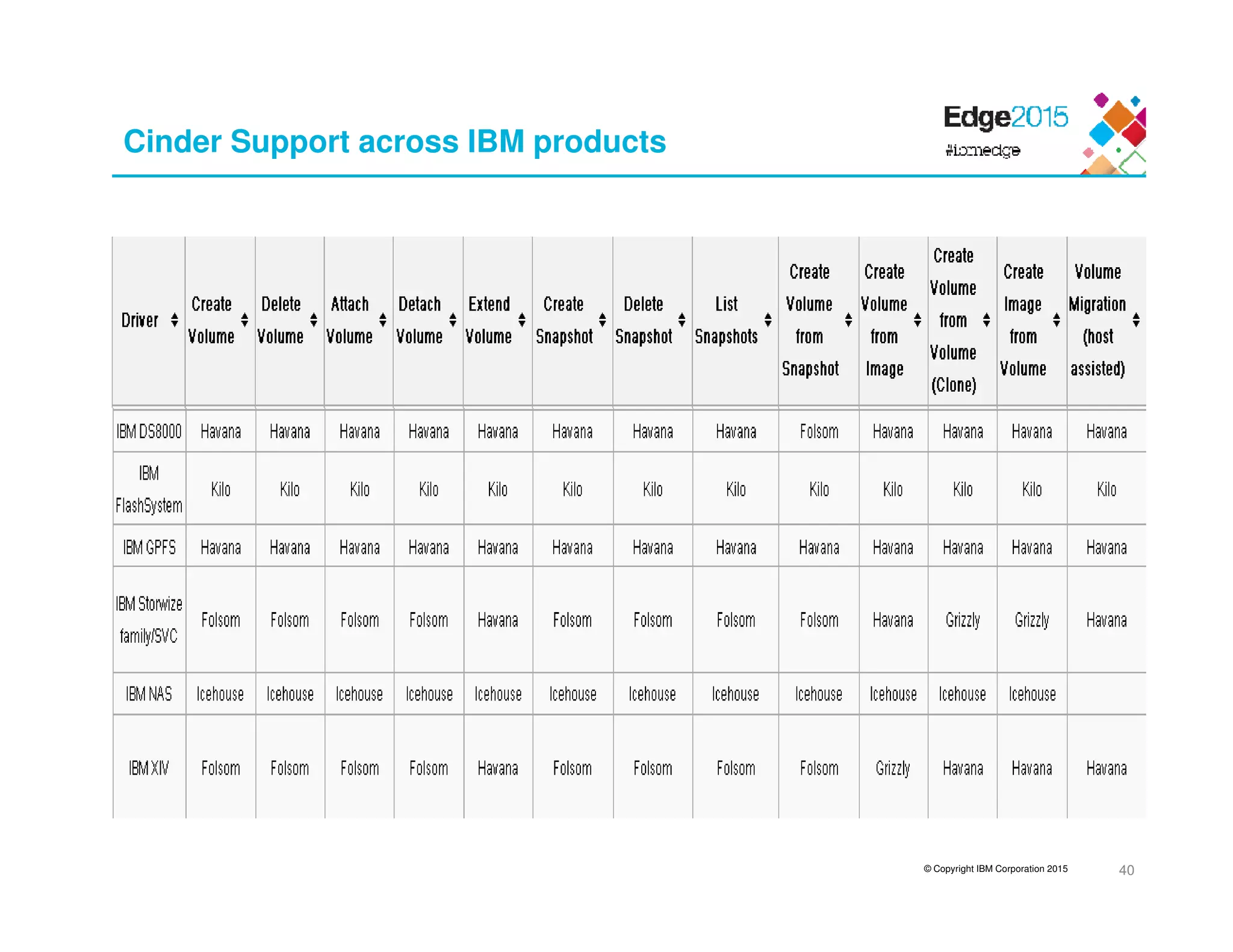 Cinder Support across IBM products

Edge2015
#ibmedge

| Driver | Create Volume | Delete Volume | Attach Volume | Detach Volume | Extend Volume | Create Snapshot | Delete Snapshot | List Snapshots | Create Volume from Snapshot | Create Volume from Image | Create Volume from Volume (Clone) | Create Image from Volume | Volume Migration (host assisted) |
|---|---|---|---|---|---|---|---|---|---|---|---|---|---|
| IBM DS8000 | Havana | Havana | Havana | Havana | Havana | Havana | Havana | Havana | Folsom | Havana | Havana | Havana | Havana |
| IBM FlashSystem | Kilo | Kilo | Kilo | Kilo | Kilo | Kilo | Kilo | Kilo | Kilo | Kilo | Kilo | Kilo | Kilo |
| IBM GPFS | Havana | Havana | Havana | Havana | Havana | Havana | Havana | Havana | Havana | Havana | Havana | Havana | Havana |
| IBM Storwize family/SVC | Folsom | Folsom | Folsom | Folsom | Havana | Folsom | Folsom | Folsom | Folsom | Havana | Grizzly | Grizzly | Havana |
| IBM NAS | Icehouse | Icehouse | Icehouse | Icehouse | Icehouse | Icehouse | Icehouse | Icehouse | Icehouse | Icehouse | Icehouse | Icehouse | |
| IBM XIV | Folsom | Folsom | Folsom | Folsom | Havana | Folsom | Folsom | Folsom | Folsom | Grizzly | Havana | Havana | Havana |

© Copyright IBM Corporation 2015 40